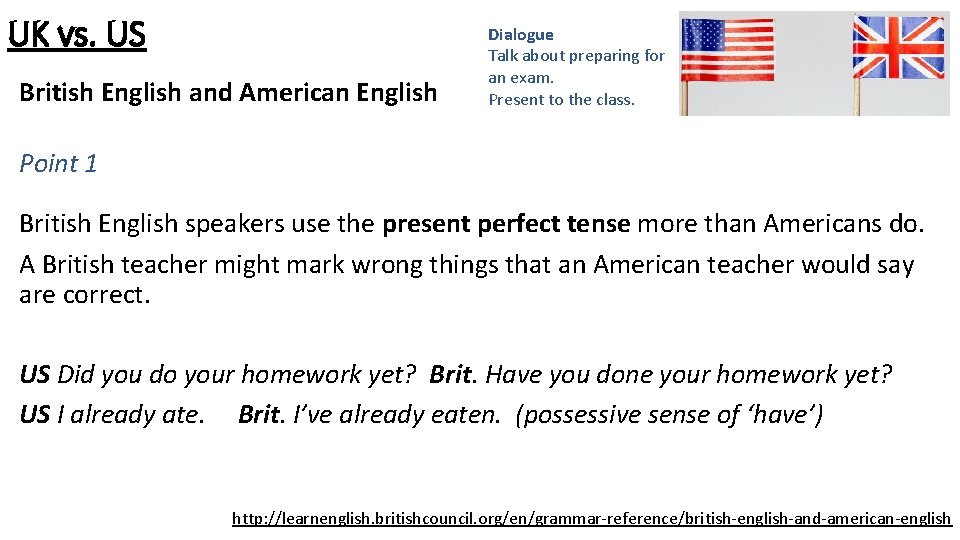 UK vs. US

British English and American English

Dialogue
Talk about preparing for an exam.
Present to the class.

Point 1

British English speakers use the present perfect tense more than Americans do.
A British teacher might mark wrong things that an American teacher would say are correct.

US Did you do your homework yet? Brit. Have you done your homework yet?
US I already ate. Brit. I've already eaten. (possessive sense of 'have')

http://learnenglish.britishcouncil.org/en/grammar-reference/british-english-and-american-english